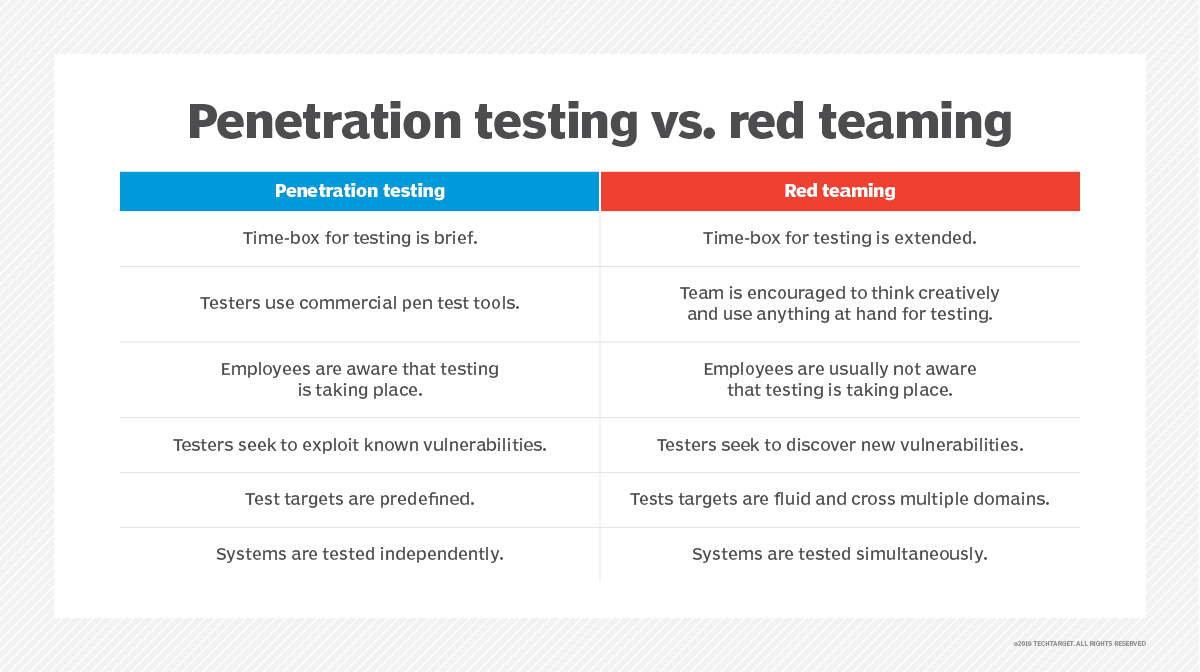 Penetration testing vs. red teaming

| Penetration testing | Red teaming |
|---|---|
| Time-box for testing is brief. | Time-box for testing is extended. |
| Testers use commercial pen test tools. | Team is encouraged to think creatively and use anything at hand for testing. |
| Employees are aware that testing is taking place. | Employees are usually not aware that testing is taking place. |
| Testers seek to exploit known vulnerabilities. | Testers seek to discover new vulnerabilities. |
| Test targets are predefined. | Tests targets are fluid and cross multiple domains. |
| Systems are tested independently. | Systems are tested simultaneously. |

©2019 TECHTARGET. ALL RIGHTS RESERVED